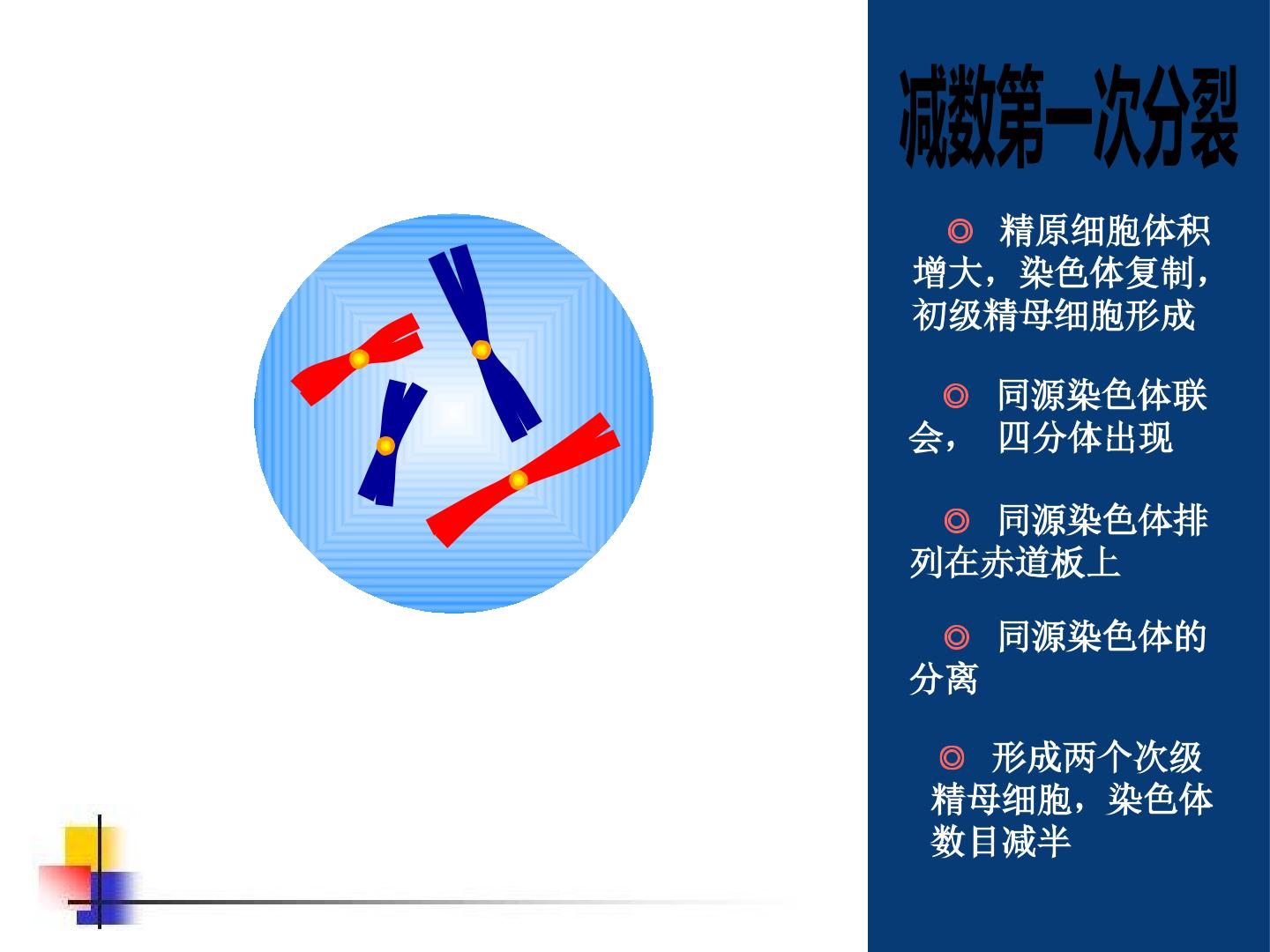 减数第一次分裂

◎ 精原细胞体积增大，染色体复制，初级精母细胞形成

◎ 同源染色体联会， 四分体出现

◎ 同源染色体排列在赤道板上

◎ 同源染色体的分离

◎ 形成两个次级精母细胞，染色体数目减半